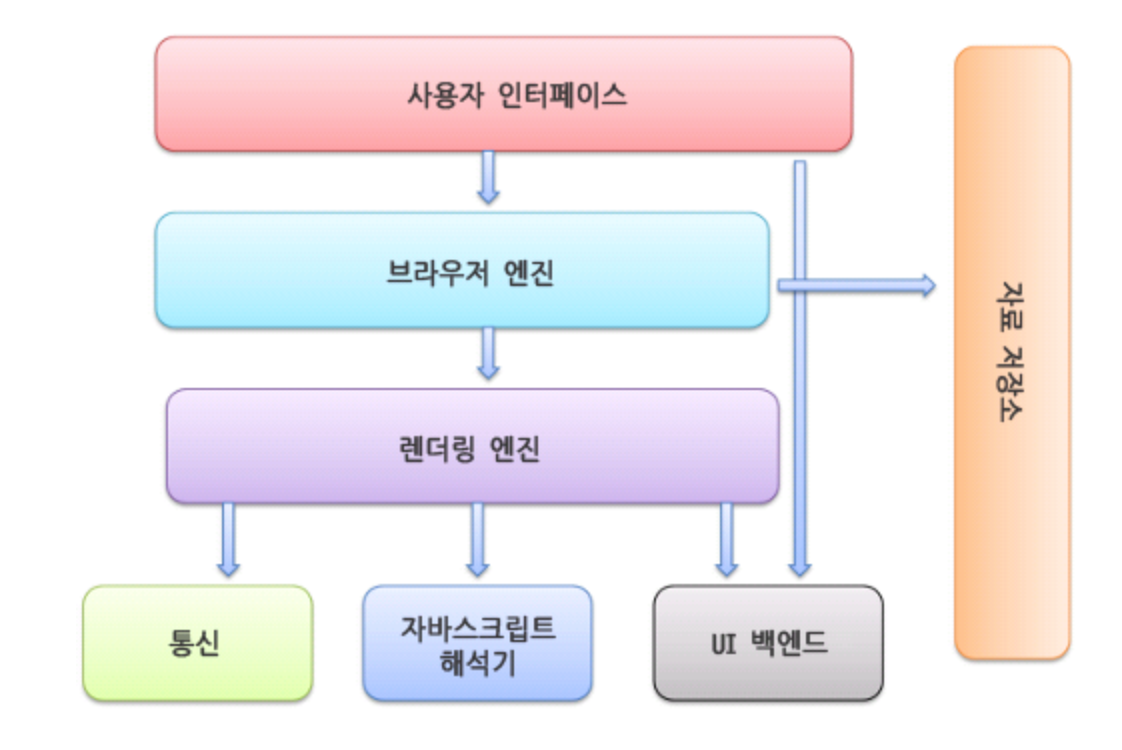 사용자 인터페이스

브라우저 엔진

렌더링 엔진

통신

자바스크립트 해석기

UI 백엔드

자료 저장소